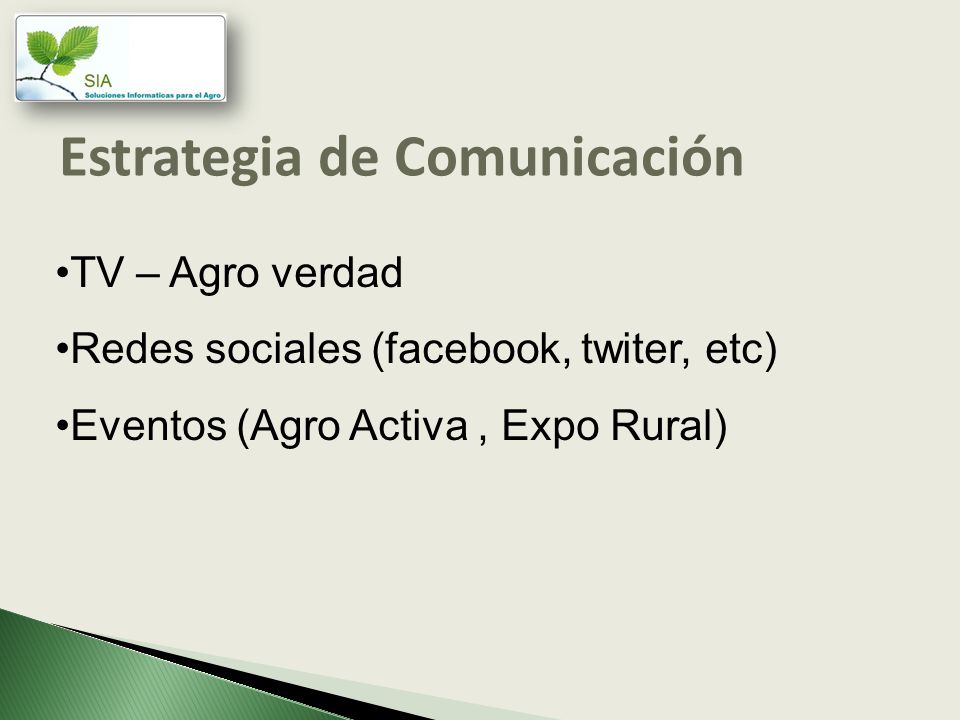 SIA
Soluciones Informaticas para el Agro

Estrategia de Comunicación

•TV – Agro verdad

•Redes sociales (facebook, twiter, etc)

•Eventos (Agro Activa , Expo Rural)